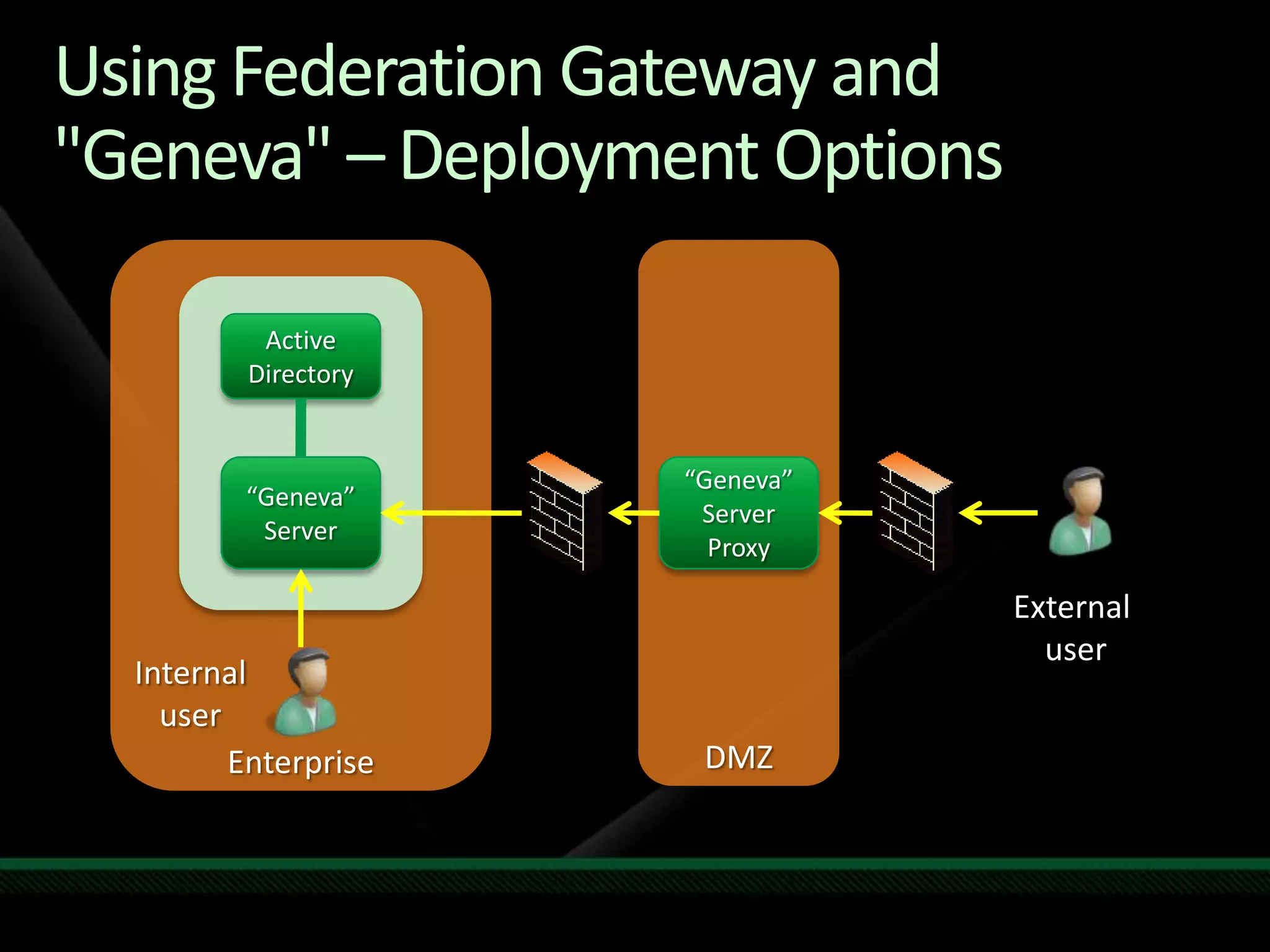 Using Federation Gateway and "Geneva" – Deployment Options

Active Directory

“Geneva” Server

Internal user

Enterprise

“Geneva” Server Proxy

DMZ

External user